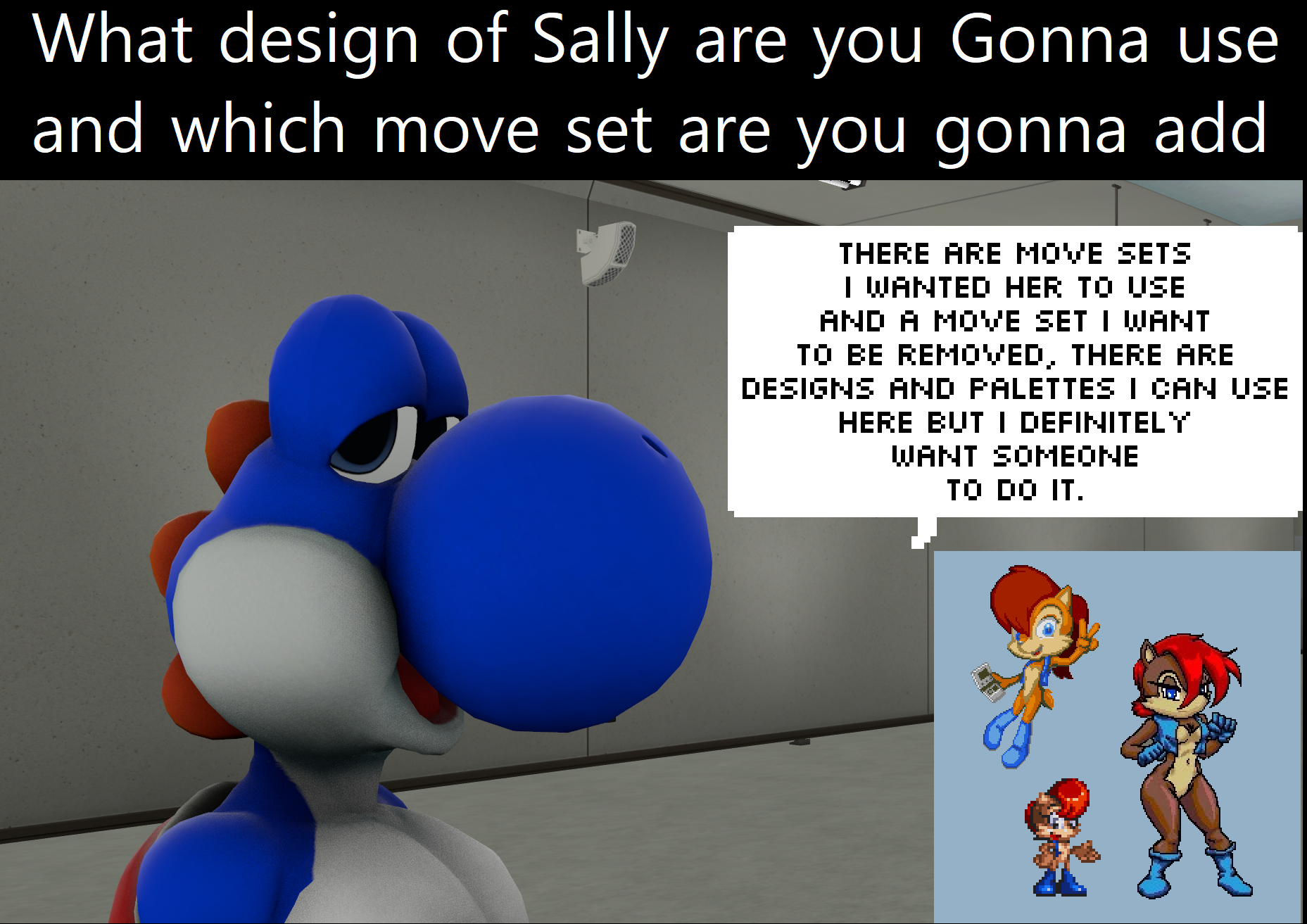 What design of Sally are you Gonna use and which move set are you gonna add

THERE ARE MOVE SETS I WANTED HER TO USE AND A MOVE SET I WANT TO BE REMOVED, THERE ARE DESIGNS AND PALETTES I CAN USE HERE BUT I DEFINITELY WANT SOMEONE TO DO IT.